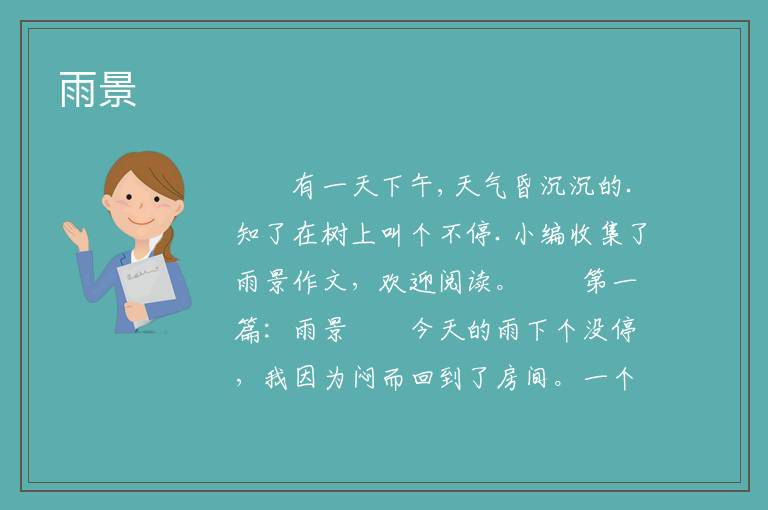 雨景

有一天下午，天气昏沉沉的．知了在树上叫个不停．小编收集了雨景作文，欢迎阅读。　　第一篇：雨景　　今天的雨下个没停，我因为闷而回到了房间。一个